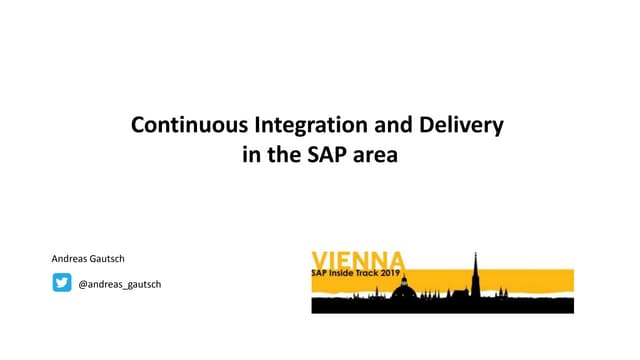 Continuous Integration and Delivery in the SAP area

Andreas Gautsch

@andreas_gautsch

VIENNA
SAP Inside Track 2019